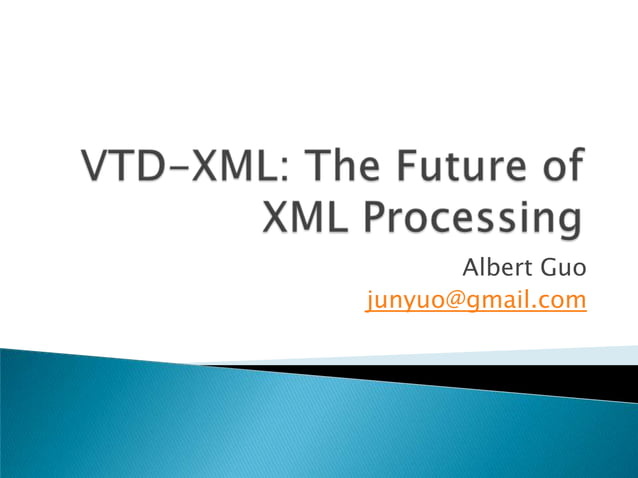 VTD-XML: The Future of XML Processing

Albert Guo
junyuo@gmail.com